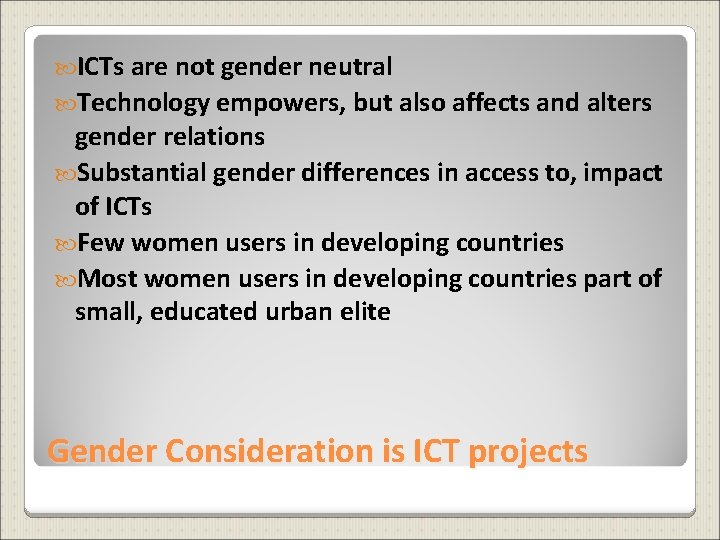 ICTs are not gender neutral

Technology empowers, but also affects and alters gender relations

Substantial gender differences in access to, impact of ICTs

Few women users in developing countries

Most women users in developing countries part of small, educated urban elite

Gender Consideration is ICT projects